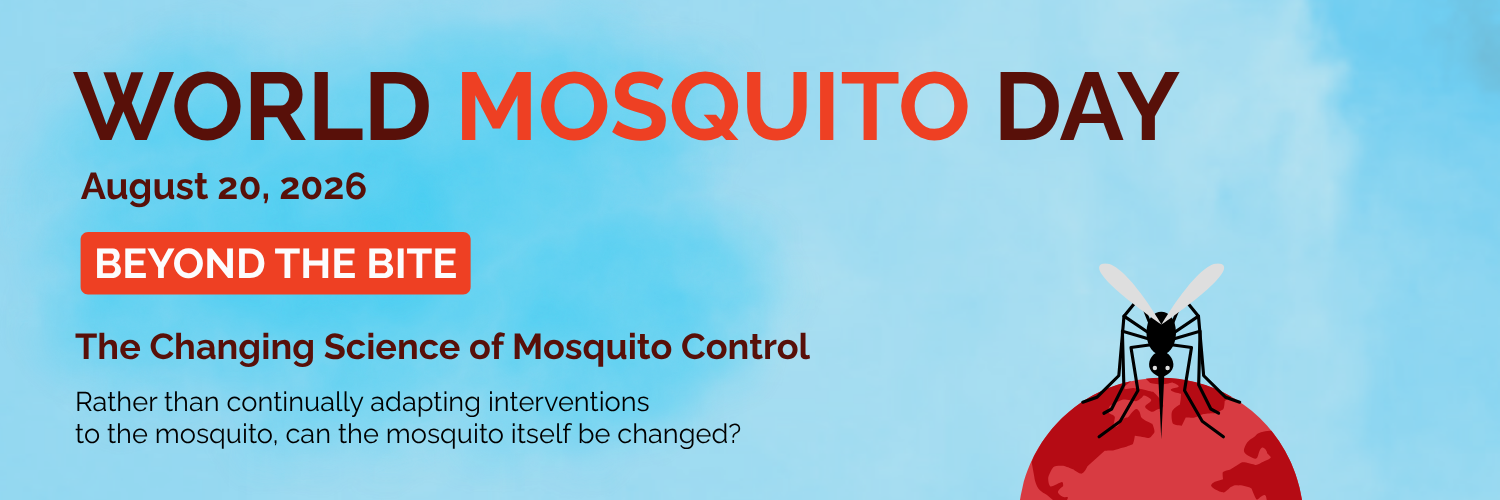 WORLD MOSQUITO DAY

August 20, 2026

BEYOND THE BITE

The Changing Science of Mosquito Control

Rather than continually adapting interventions to the mosquito, can the mosquito itself be changed?